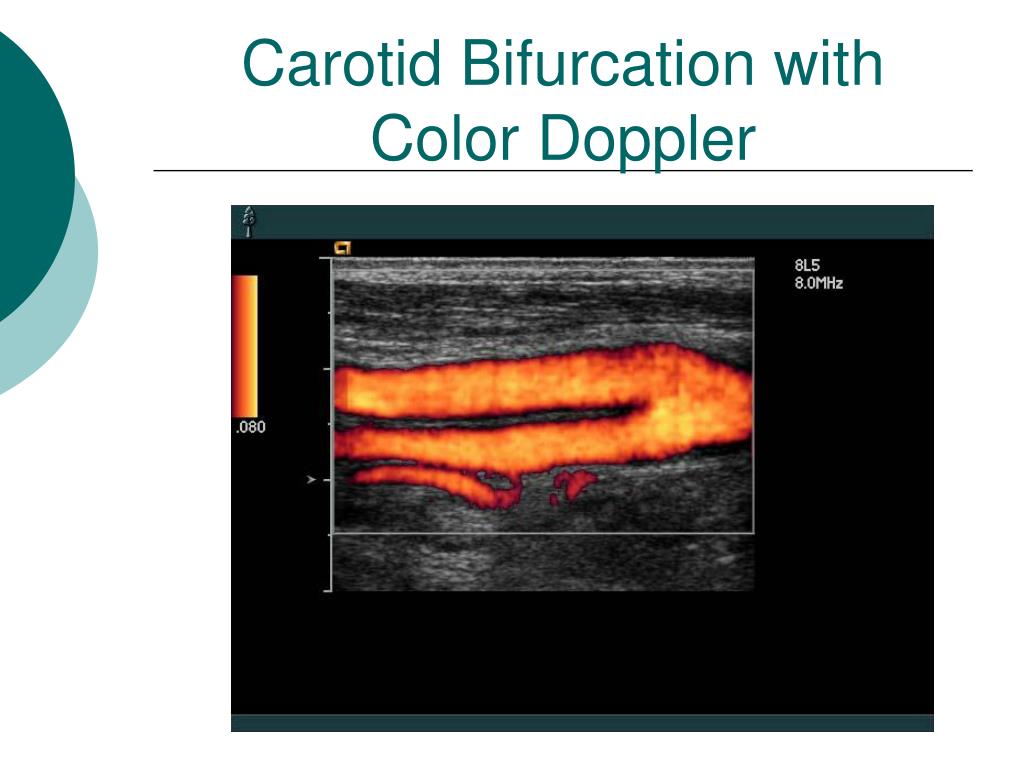 Carotid Bifurcation with Color Doppler

8L5
8.0MHz

.080